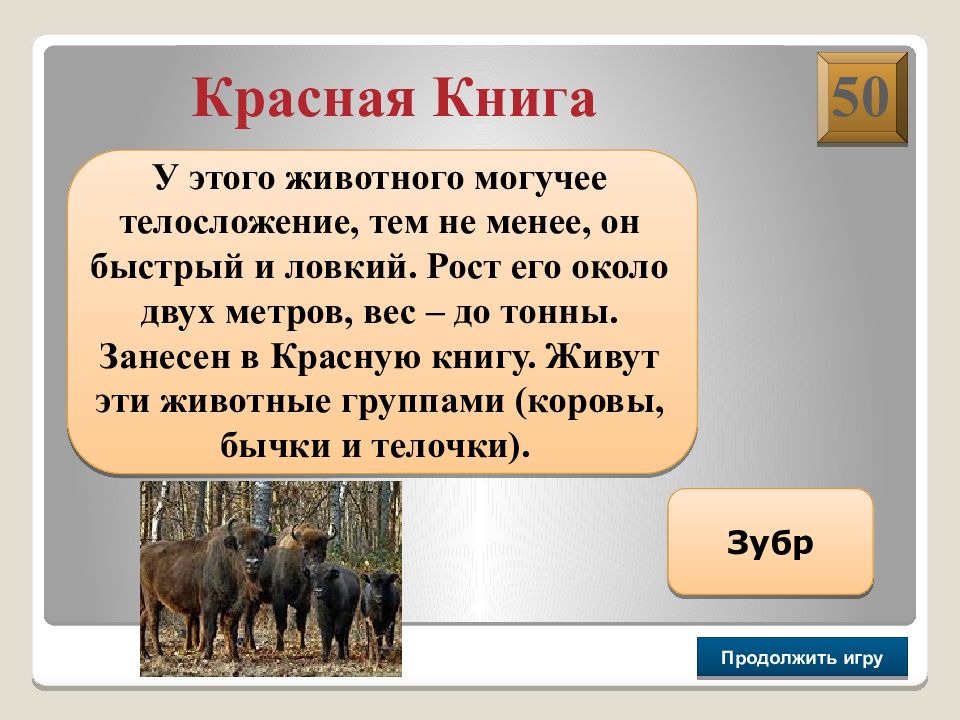 Красная Книга

50

У этого животного могучее телосложение, тем не менее, он быстрый и ловкий. Рост его около двух метров, вес – до тонны. Занесен в Красную книгу. Живут эти животные группами (коровы, бычки и телочки).

Зубр

Продолжить игру